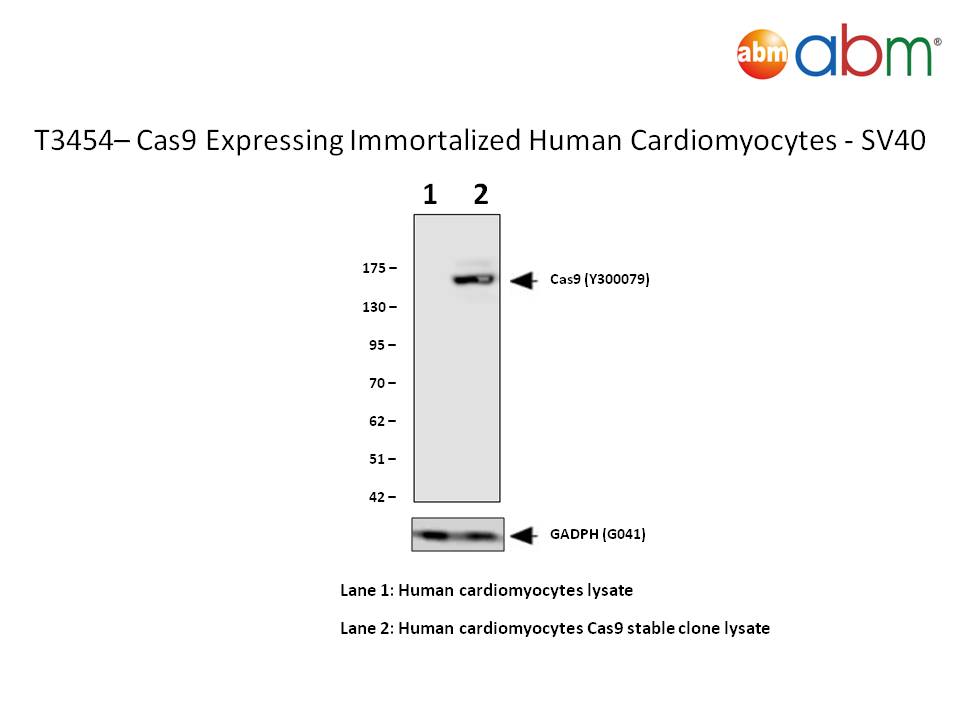 abm abm®

T3454– Cas9 Expressing Immortalized Human Cardiomyocytes - SV40

1 2

175 –
130 –
95 –
70 –
62 –
51 –
42 –

Cas9 (Y300079)

GADPH (G041)

Lane 1: Human cardiomyocytes lysate

Lane 2: Human cardiomyocytes Cas9 stable clone lysate